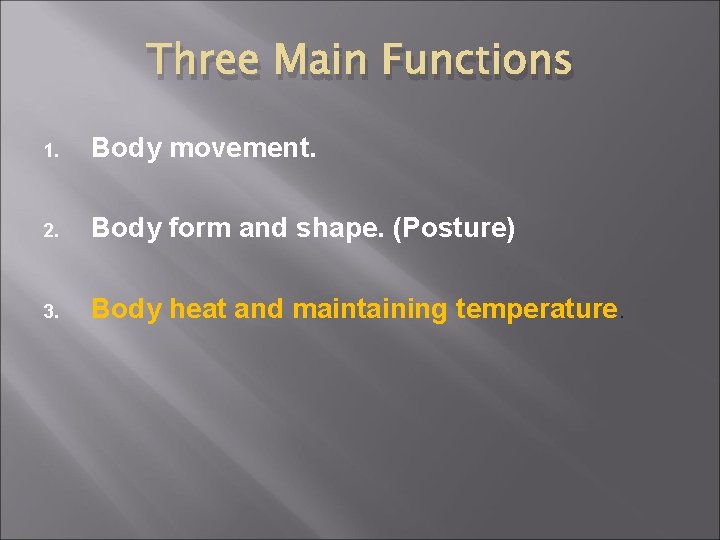 Three Main Functions

1. Body movement.

2. Body form and shape. (Posture)

3. Body heat and maintaining temperature.